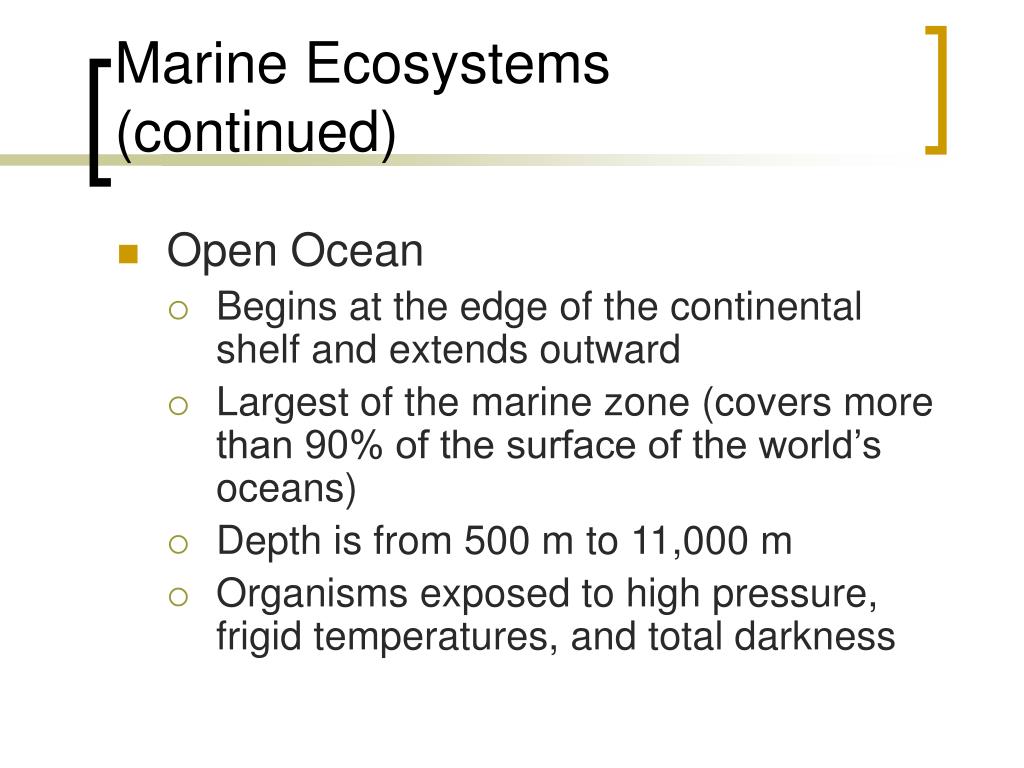 Marine Ecosystems (continued)

Open Ocean
Begins at the edge of the continental shelf and extends outward
Largest of the marine zone (covers more than 90% of the surface of the world’s oceans)
Depth is from 500 m to 11,000 m
Organisms exposed to high pressure, frigid temperatures, and total darkness